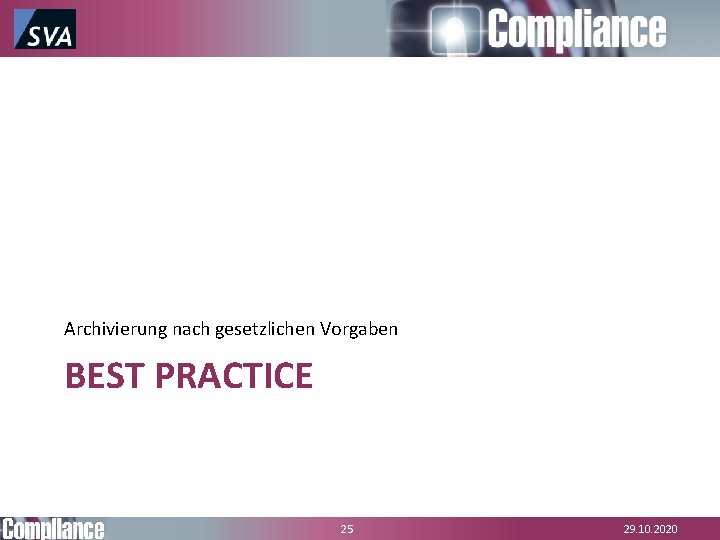 SVA

Compliance

Archivierung nach gesetzlichen Vorgaben

BEST PRACTICE

Compliance

25

29.10.2020